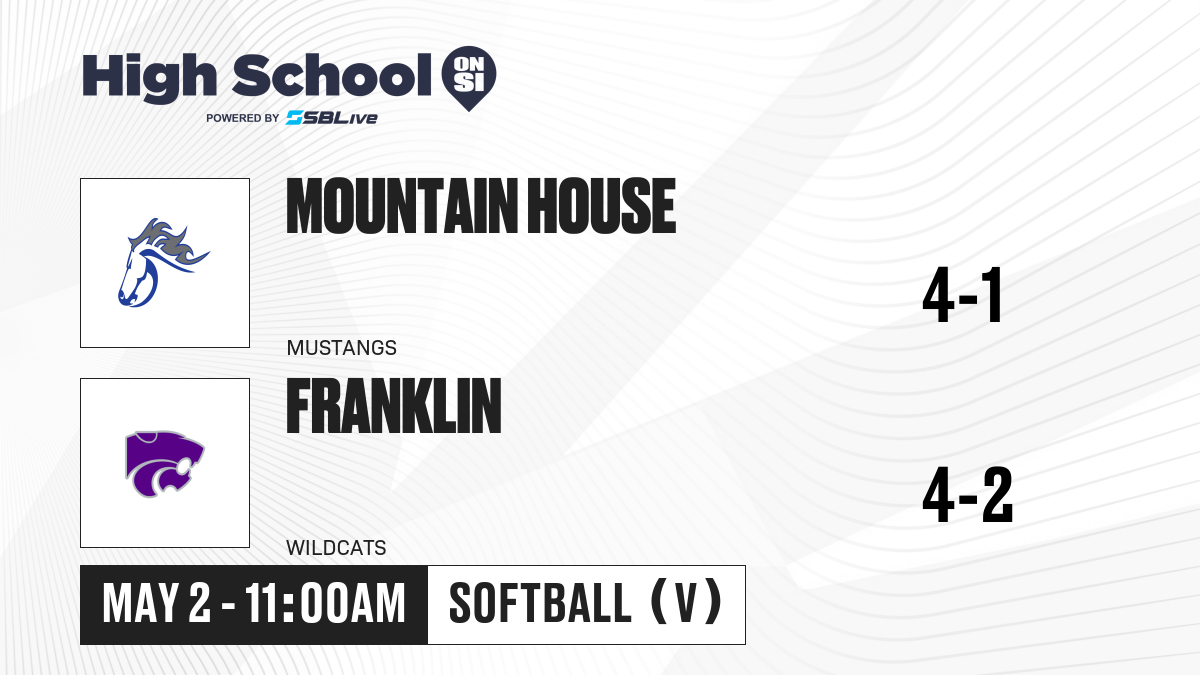 High School ON SI
POWERED BY SBLive

MOUNTAIN HOUSE
MUSTANGS
4-1

FRANKLIN
WILDCATS
4-2

MAY 2 - 11:00AM
SOFTBALL (V)